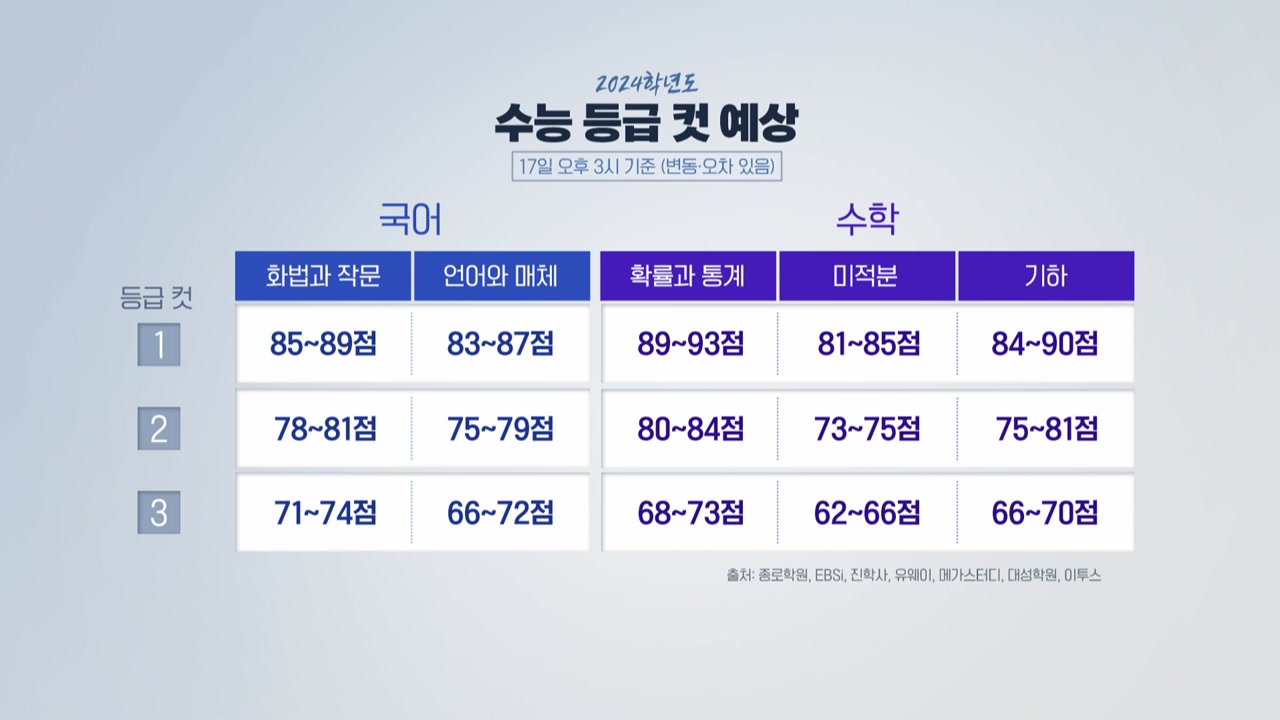 2024학년도
수능 등급 컷 예상
17일 오후 3시 기준 (변동·오차 있음)

| | 국어 | | 수학 | | |
|---|---|---|---|---|---|
| 등급 컷 | 화법과 작문 | 언어와 매체 | 확률과 통계 | 미적분 | 기하 |
| 1 | 85~89점 | 83~87점 | 89~93점 | 81~85점 | 84~90점 |
| 2 | 78~81점 | 75~79점 | 80~84점 | 73~75점 | 75~81점 |
| 3 | 71~74점 | 66~72점 | 68~73점 | 62~66점 | 66~70점 |

출처: 종로학원, EBSi, 진학사, 유웨이, 메가스터디, 대성학원, 이투스